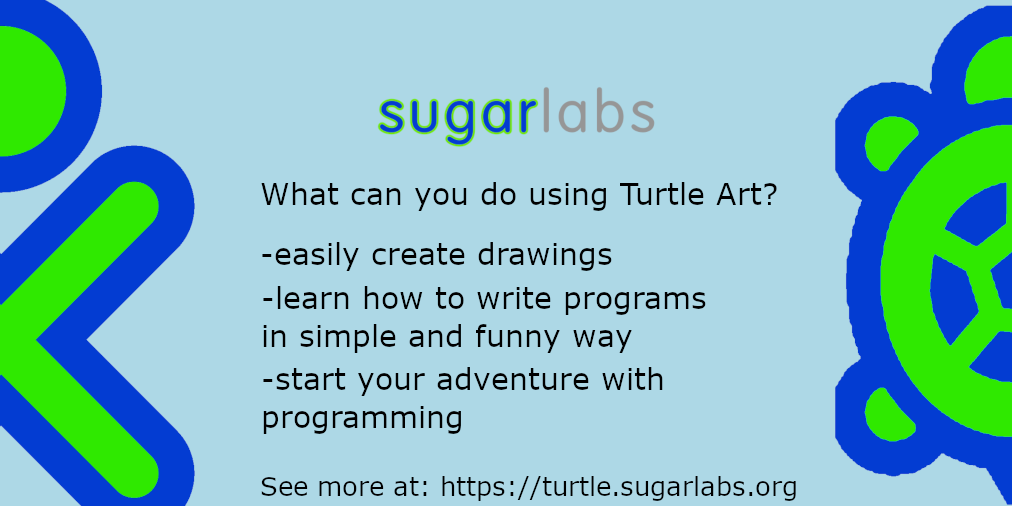 sugarlabs

What can you do using Turtle Art?

-easily create drawings

-learn how to write programs in simple and funny way

-start your adventure with programming

See more at: https://turtle.sugarlabs.org